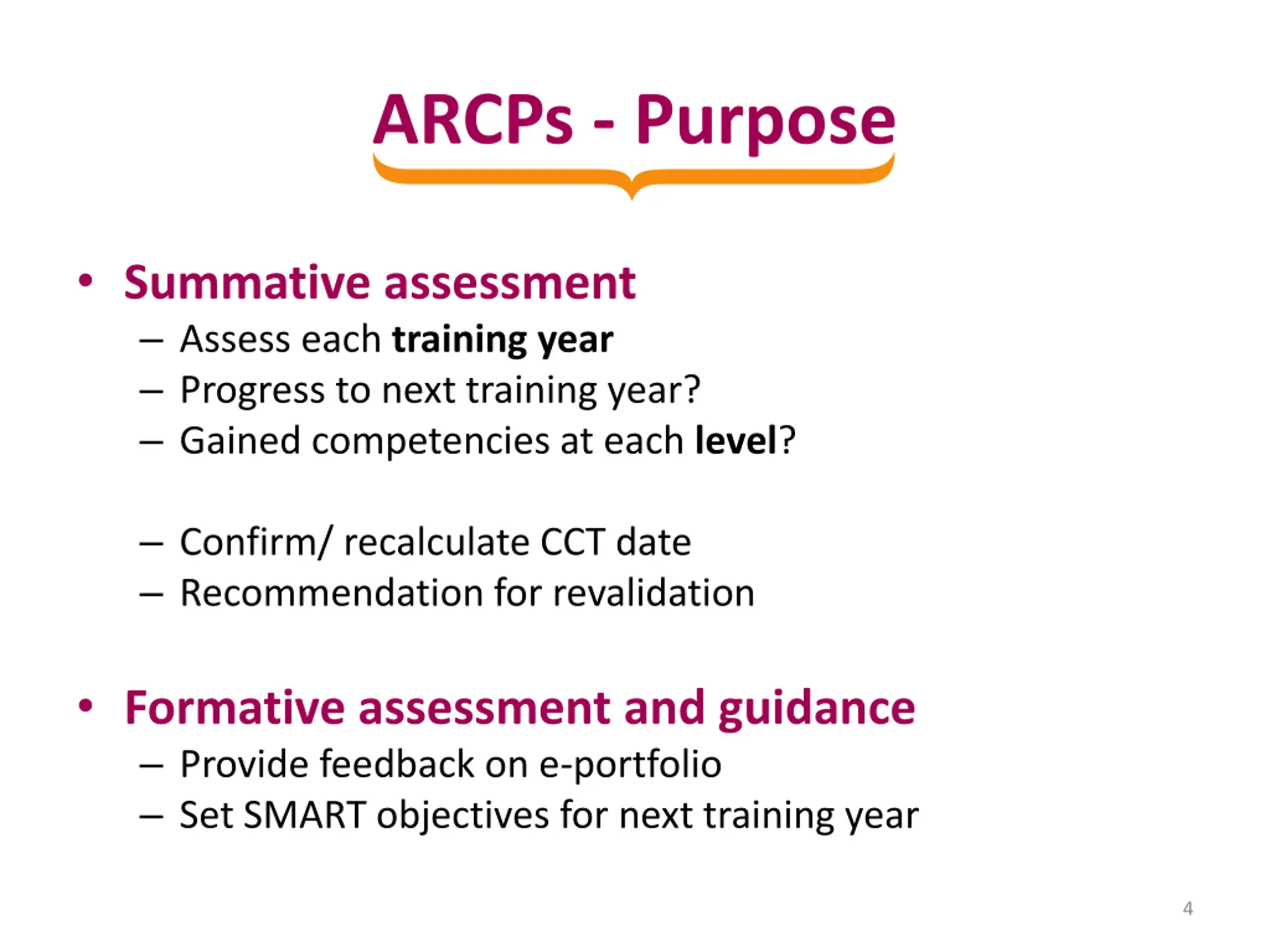 ARCPs - Purpose

• Summative assessment
– Assess each training year
– Progress to next training year?
– Gained competencies at each level?

– Confirm/ recalculate CCT date
– Recommendation for revalidation

• Formative assessment and guidance
– Provide feedback on e-portfolio
– Set SMART objectives for next training year

4